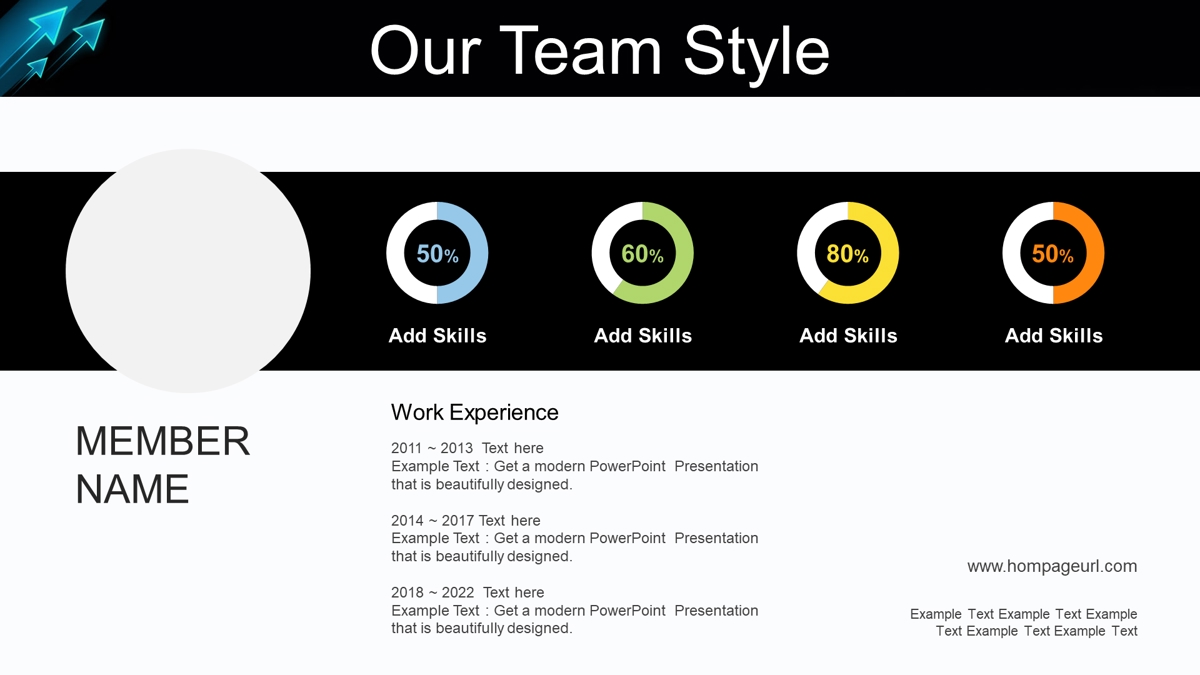 Our Team Style

50%
Add Skills

60%
Add Skills

80%
Add Skills

50%
Add Skills

MEMBER NAME

Work Experience

2011 ~ 2013 Text here
Example Text : Get a modern PowerPoint Presentation that is beautifully designed.

2014 ~ 2017 Text here
Example Text : Get a modern PowerPoint Presentation that is beautifully designed.

2018 ~ 2022 Text here
Example Text : Get a modern PowerPoint Presentation that is beautifully designed.

www.hompageurl.com

Example Text Example Text Example Text Example Text Example Text